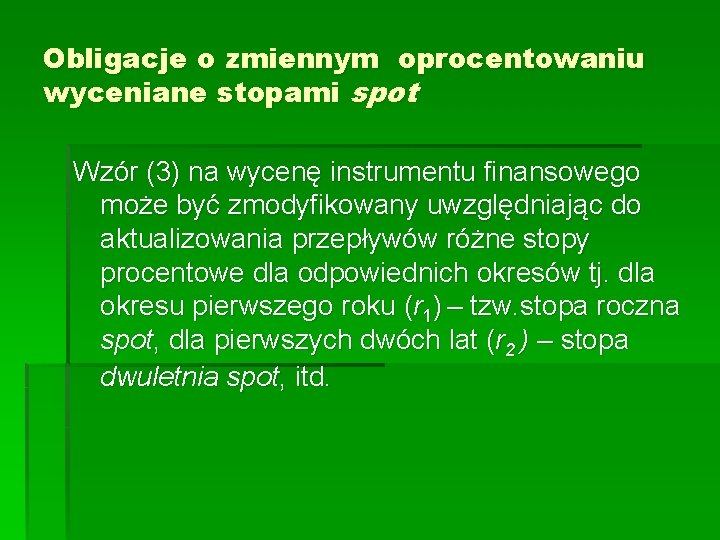 Obligacje o zmiennym oprocentowaniu wyceniane stopami spot

Wzór (3) na wycenę instrumentu finansowego może być zmodyfikowany uwzględniając do aktualizowania przepływów różne stopy procentowe dla odpowiednich okresów tj. dla okresu pierwszego roku ($r_1$) – tzw.stopa roczna spot, dla pierwszych dwóch lat ($r_2$) – stopa dwuletnia spot, itd.